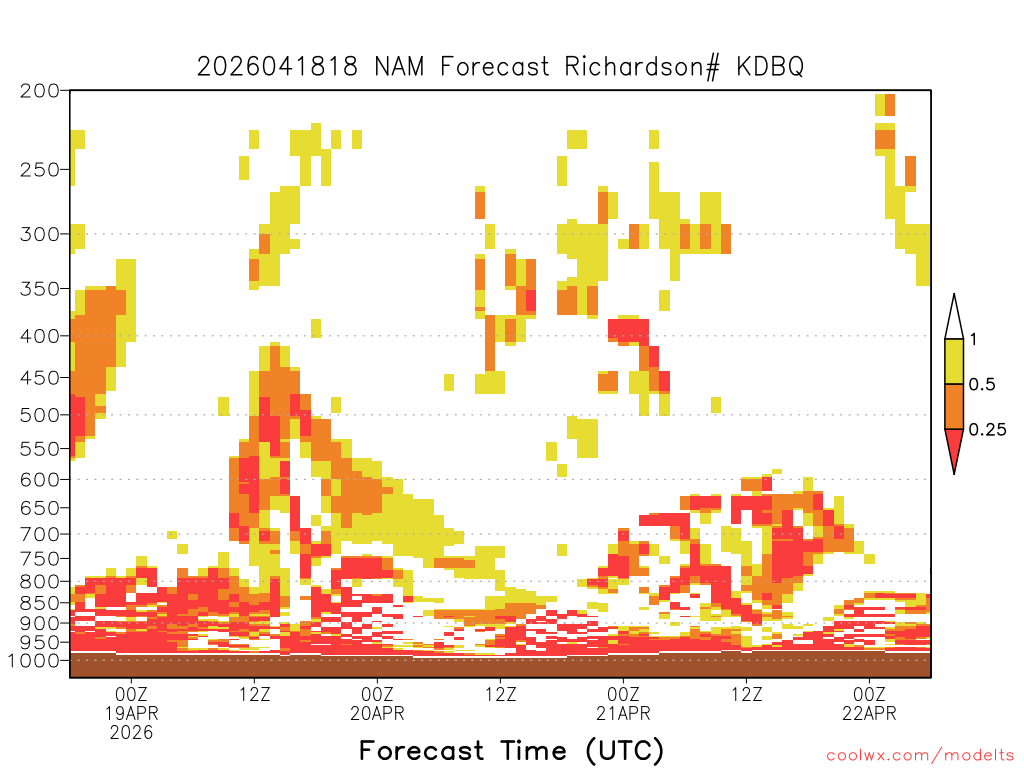 2026041818 NAM Forecast Richardson# KDBQ

200
250
300
350
400
450
500
550
600
650
700
750
800
850
900
950
1000

1
0.5
0.25

00Z
19APR
2026
12Z
00Z
20APR
12Z
00Z
21APR
12Z
00Z
22APR

Forecast Time (UTC)

coolwx.com/modelts